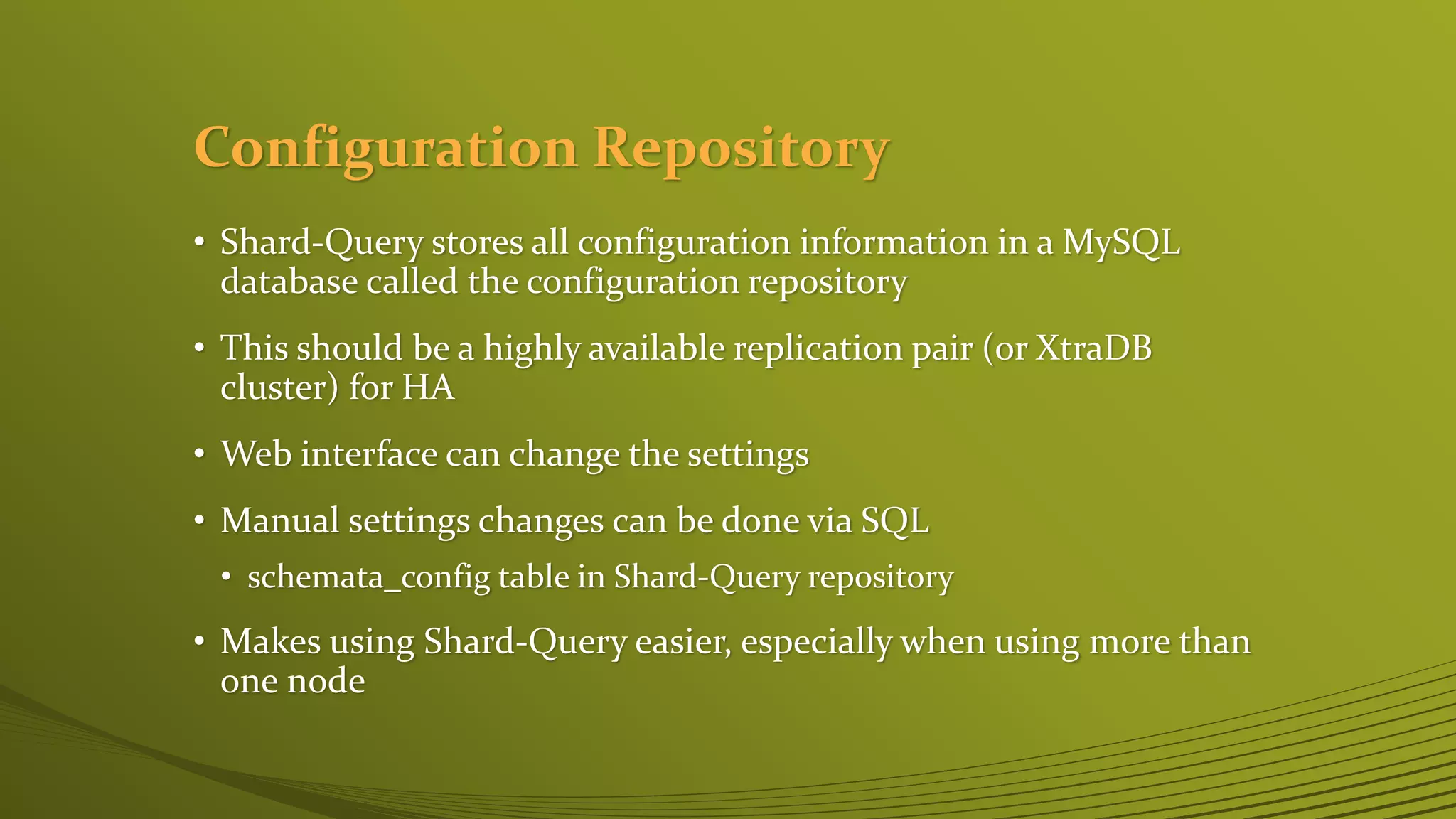 Configuration Repository

• Shard-Query stores all configuration information in a MySQL database called the configuration repository

• This should be a highly available replication pair (or XtraDB cluster) for HA

• Web interface can change the settings

• Manual settings changes can be done via SQL

• schemata_config table in Shard-Query repository

• Makes using Shard-Query easier, especially when using more than one node